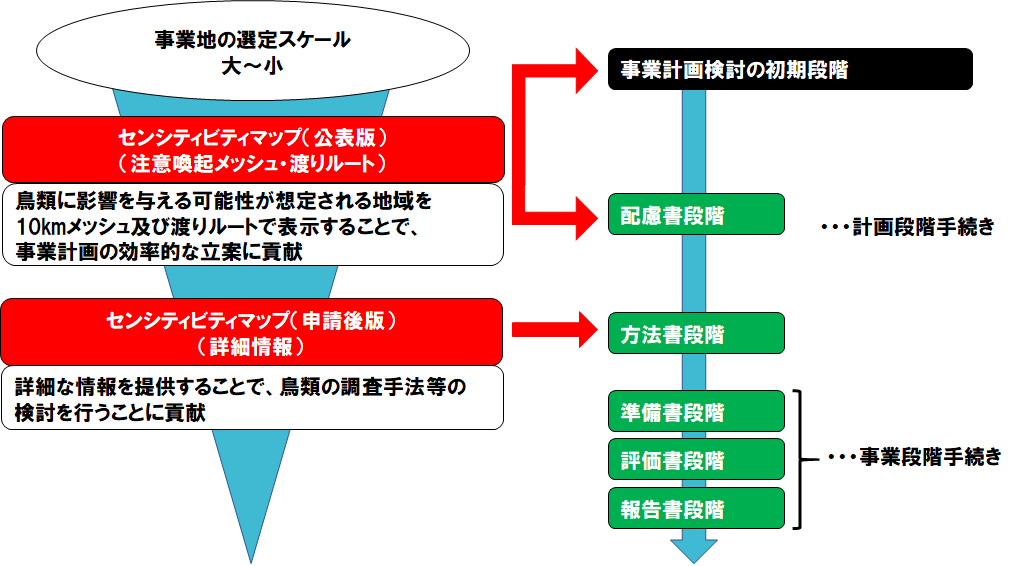 事業地の選定スケール
大～小

センシティビティマップ（公表版）
（注意喚起メッシュ・渡りルート）

鳥類に影響を与える可能性が想定される地域を10kmメッシュ及び渡りルートで表示することで、事業計画の効率的な立案に貢献

センシティビティマップ（申請後版）
（詳細情報）

詳細な情報を提供することで、鳥類の調査手法等の検討を行うことに貢献

事業計画検討の初期段階

配慮書段階

・・・計画段階手続き

方法書段階

準備書段階

評価書段階

報告書段階

・・・事業段階手続き